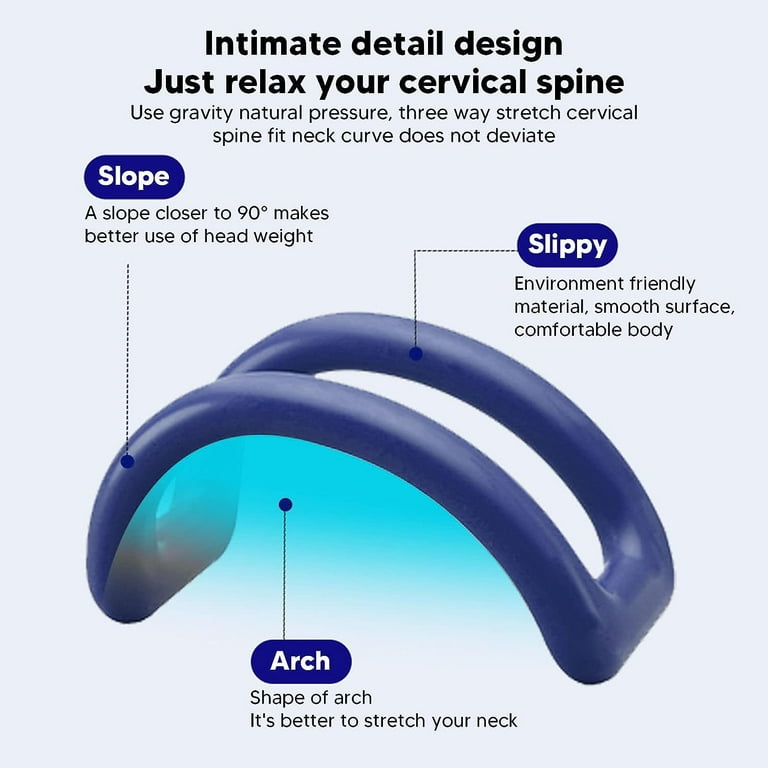 Intimate detail design
Just relax your cervical spine
Use gravity natural pressure, three way stretch cervical spine fit neck curve does not deviate

Slope
A slope closer to 90° makes better use of head weight

Slippy
Environment friendly material, smooth surface, comfortable body

Arch
Shape of arch
It's better to stretch your neck